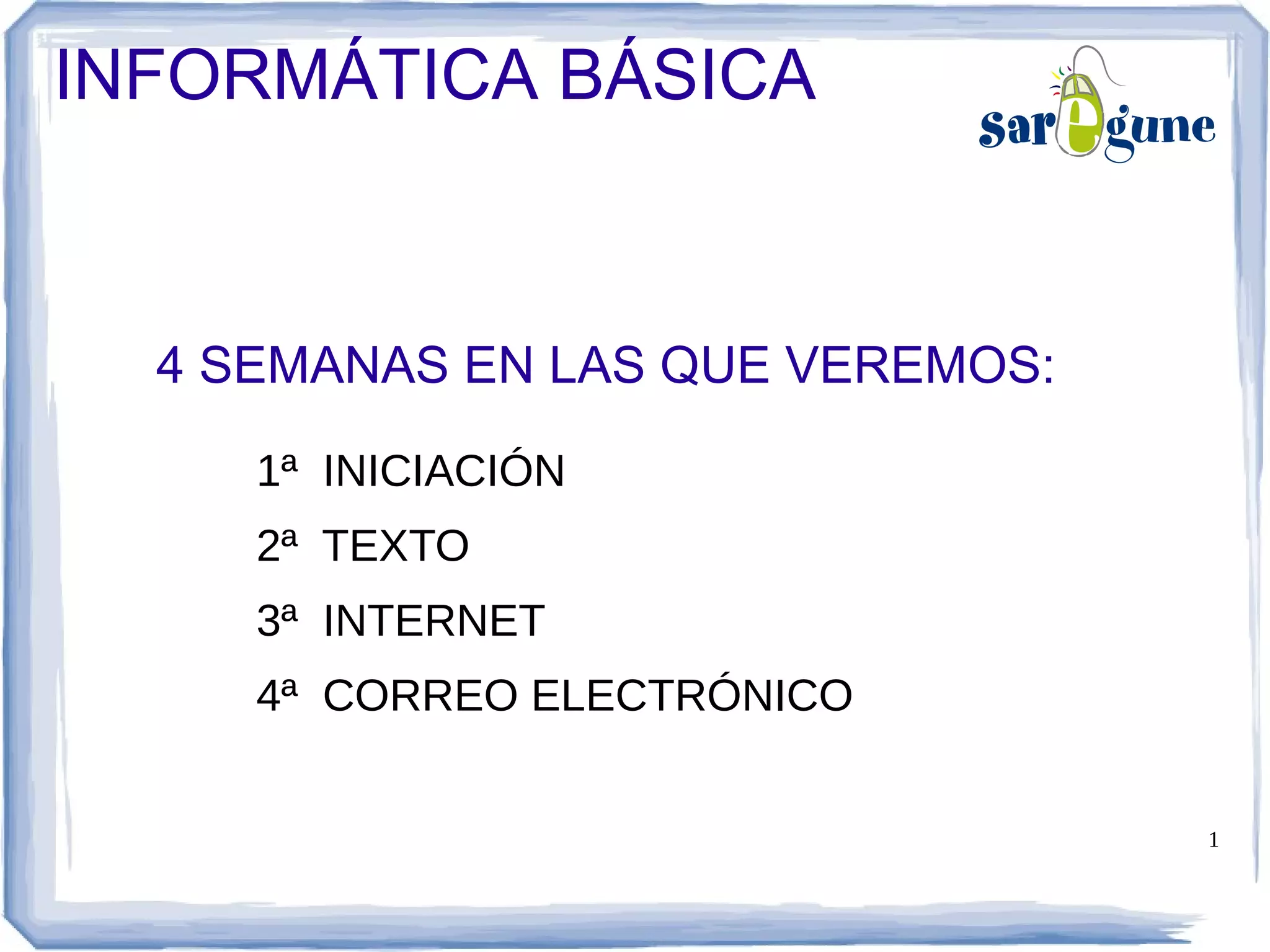 INFORMÁTICA BÁSICA

saregune

4 SEMANAS EN LAS QUE VEREMOS:

1ª INICIACIÓN

2ª TEXTO

3ª INTERNET

4ª CORREO ELECTRÓNICO

1